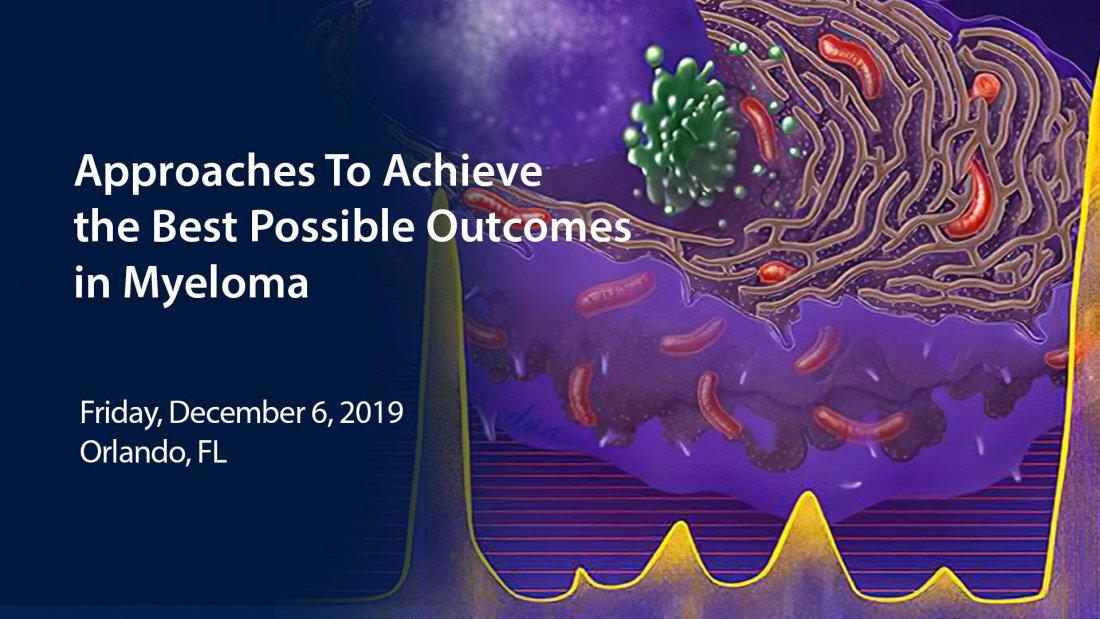 Approaches To Achieve the Best Possible Outcomes in Myeloma

Friday, December 6, 2019
Orlando, FL